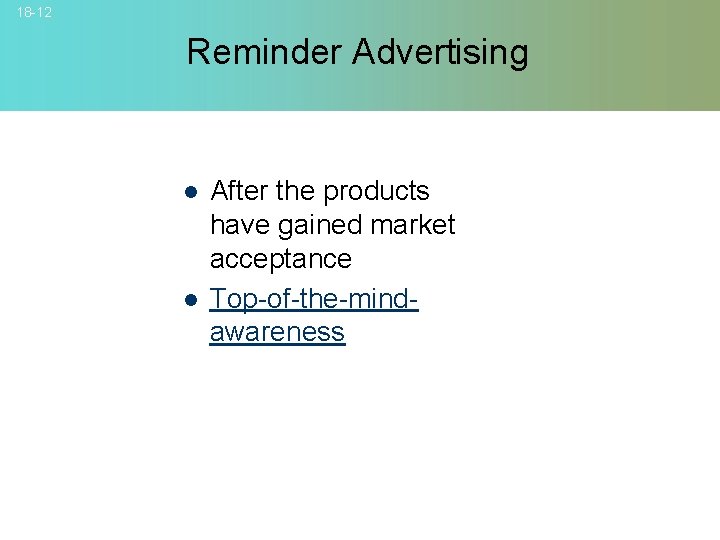 18-12

Reminder Advertising

- After the products have gained market acceptance
- Top-of-the-mind-awareness